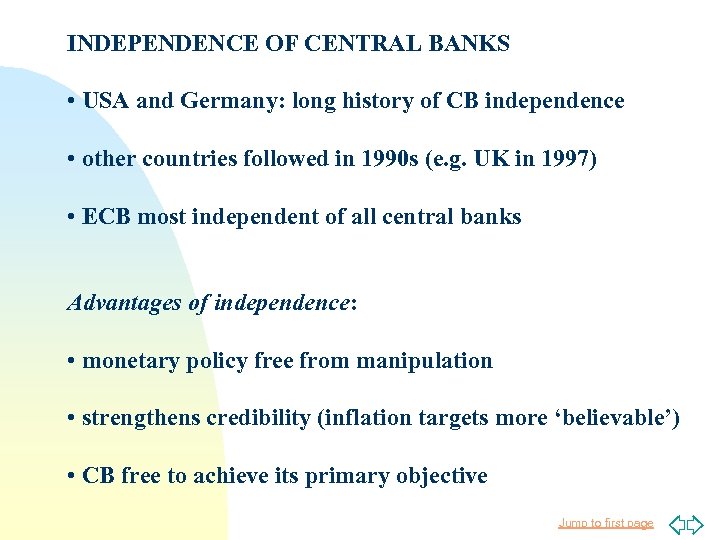 INDEPENDENCE OF CENTRAL BANKS

• USA and Germany: long history of CB independence

• other countries followed in 1990s (e.g. UK in 1997)

• ECB most independent of all central banks

Advantages of independence:

• monetary policy free from manipulation

• strengthens credibility (inflation targets more ‘believable’)

• CB free to achieve its primary objective

Jump to first page